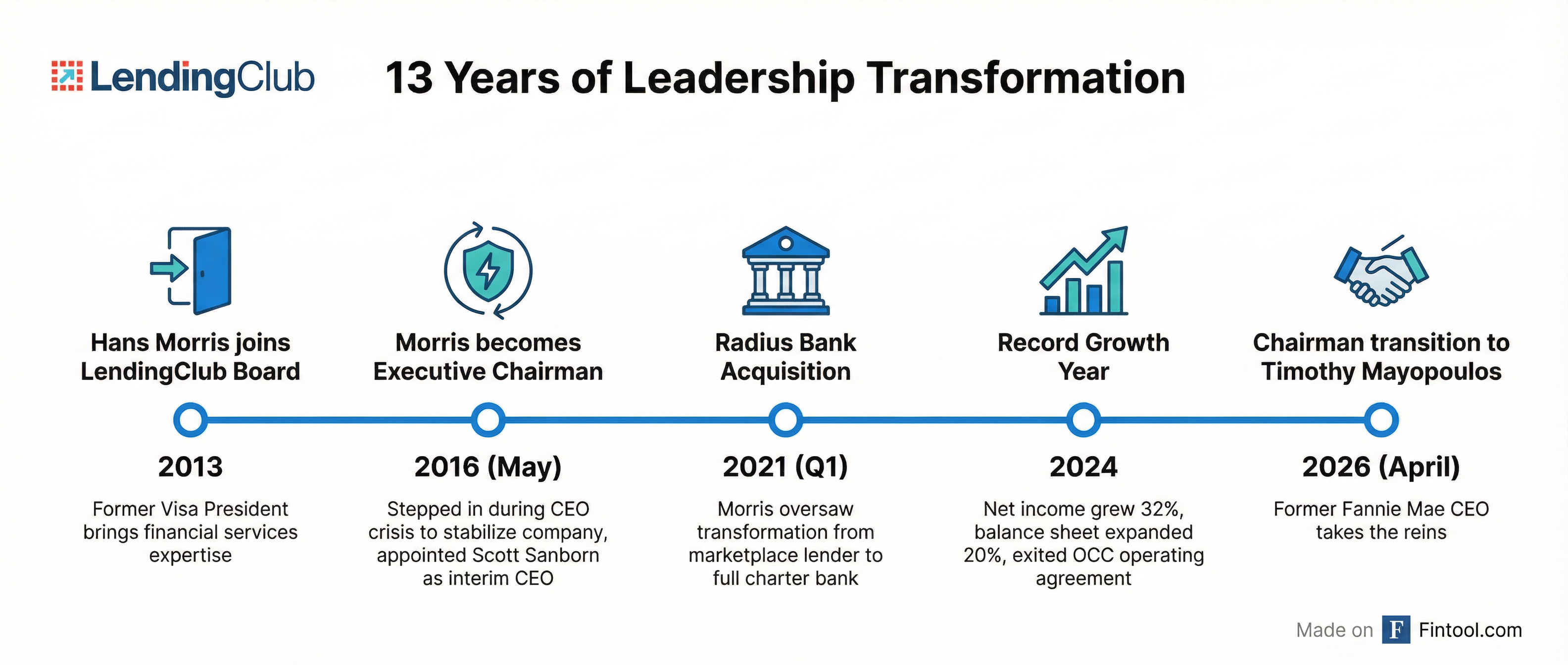 LendingClub

13 Years of Leadership Transformation

Hans Morris joins LendingClub Board

2013

Former Visa President brings financial services expertise

Morris becomes Executive Chairman

2016 (May)

Stepped in during CEO crisis to stabilize company, appointed Scott Sanborn as interim CEO

Radius Bank Acquisition

2021 (Q1)

Morris oversaw transformation from marketplace lender to full charter bank

Record Growth Year

2024

Net income grew 32%, balance sheet expanded 20%, exited OCC operating agreement

Chairman transition to Timothy Mayopoulos

2026 (April)

Former Fannie Mae CEO takes the reins

Made on F Fintool.com